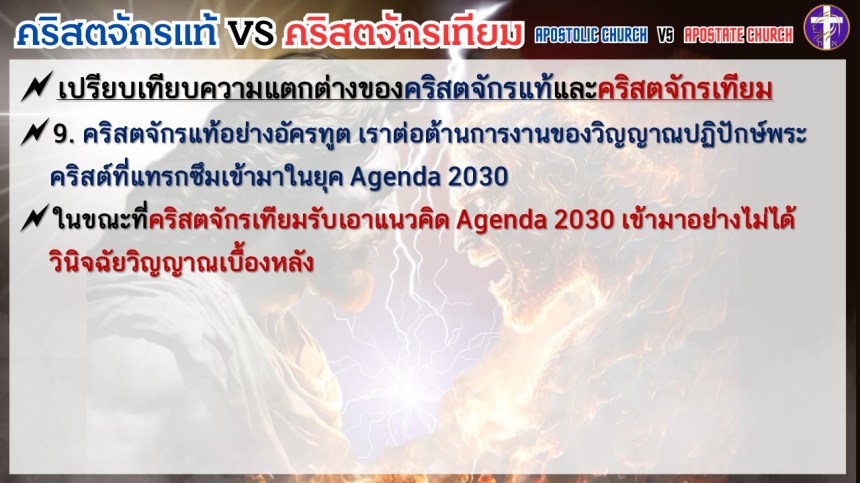 คริสตจักรแท้ VS คริสตจักรเทียม APOSTOLIC CHURCH VS APOSTATE CHURCH

เปรียบเทียบความแตกต่างของคริสตจักรแท้และคริสตจักรเทียม

9. คริสตจักรแท้อย่างอัครทูต เราต่อต้านการงานของวิญญาณปฏิปักษ์พระคริสต์ที่แทรกซึมเข้ามาในยุค Agenda 2030

ในขณะที่คริสตจักรเทียมรับเอาแนวคิด Agenda 2030 เข้ามาอย่างไม่ได้วินิจฉัยวิญญาณเบื้องหลัง